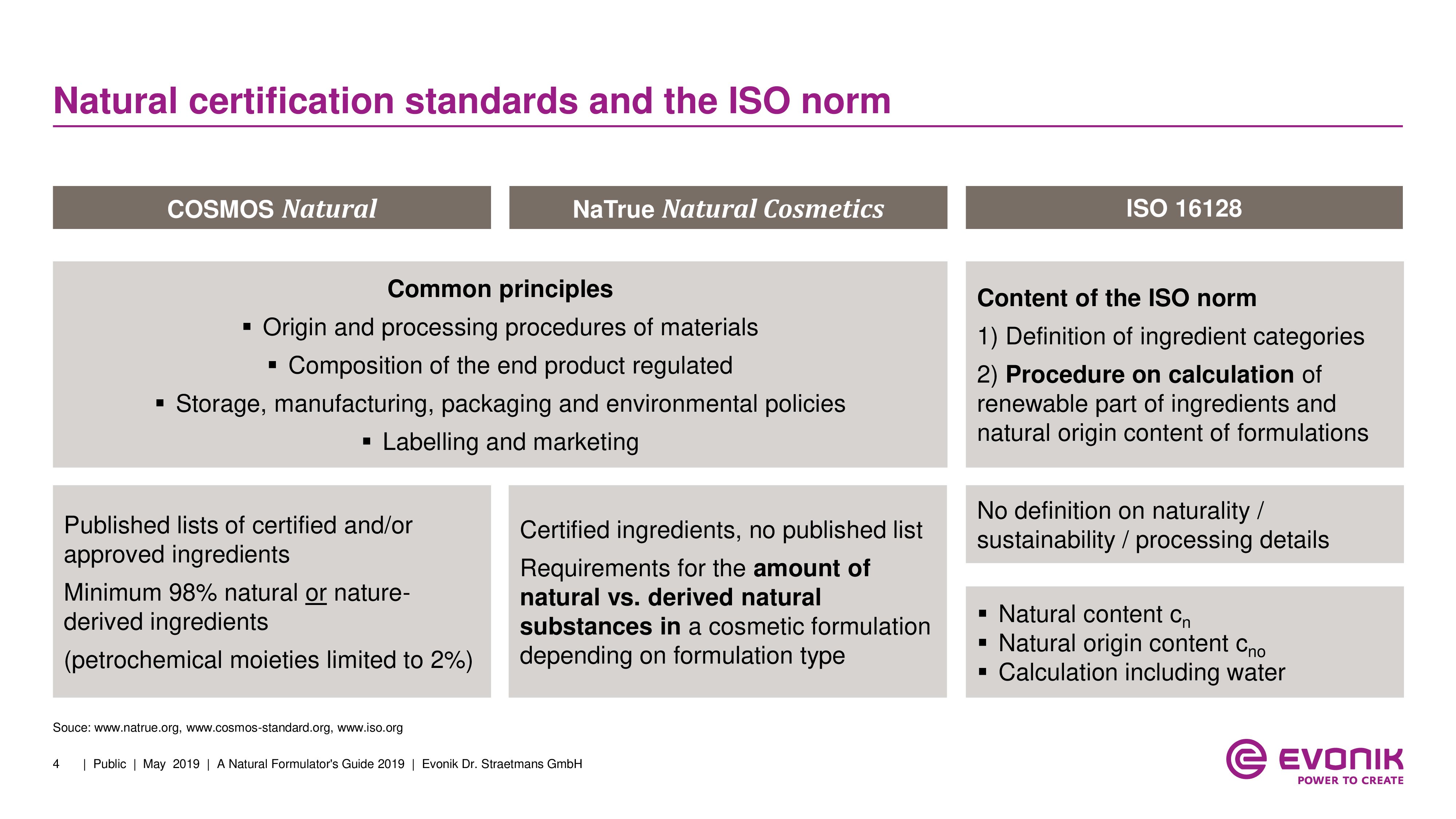 Natural certification standards and the ISO norm

COSMOS Natural

NaTrue Natural Cosmetics

ISO 16128

Common principles

▪ Origin and processing procedures of materials

▪ Composition of the end product regulated

▪ Storage, manufacturing, packaging and environmental policies

▪ Labelling and marketing

Content of the ISO norm

1) Definition of ingredient categories

2) Procedure on calculation of renewable part of ingredients and natural origin content of formulations

Published lists of certified and/or approved ingredients

Minimum 98% natural or nature-derived ingredients

(petrochemical moieties limited to 2%)

Certified ingredients, no published list

Requirements for the amount of natural vs. derived natural substances in a cosmetic formulation depending on formulation type

No definition on naturality / sustainability / processing details

▪ Natural content $c_n$
▪ Natural origin content $c_{no}$
▪ Calculation including water

Souce: www.natrue.org, www.cosmos-standard.org, www.iso.org

4 | Public | May 2019 | A Natural Formulator's Guide 2019 | Evonik Dr. Straetmans GmbH

EVONIK
POWER TO CREATE